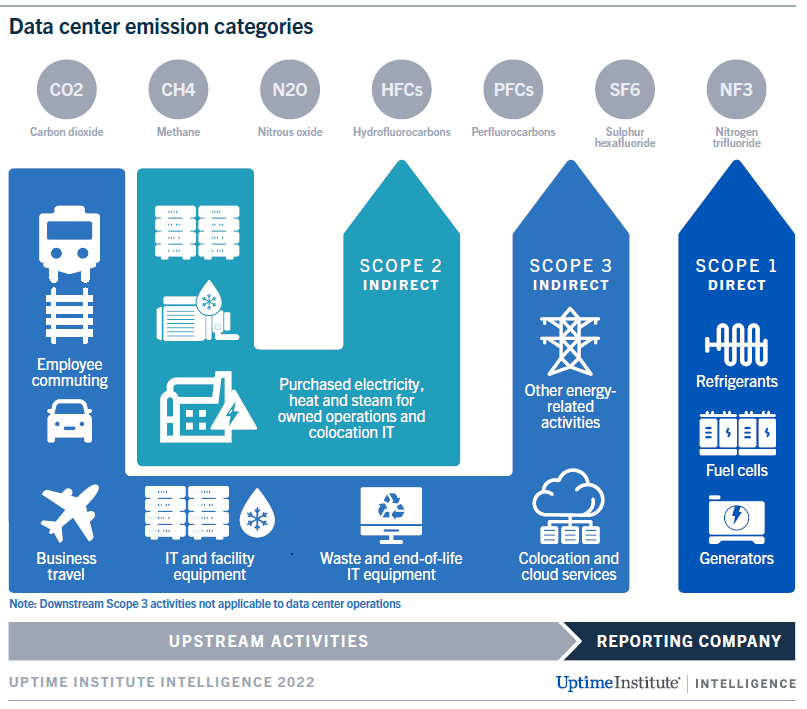 Data center emission categories

CO2
Carbon dioxide

CH4
Methane

N2O
Nitrous oxide

HFCs
Hydrofluorocarbons

PFCs
Perfluorocarbons

SF6
Sulphur hexafluoride

NF3
Nitrogen trifluoride

Employee commuting

Business travel

SCOPE 2
INDIRECT

Purchased electricity, heat and steam for owned operations and colocation IT

IT and facility equipment

Waste and end-of-life IT equipment

SCOPE 3
INDIRECT

Other energy-related activities

Colocation and cloud services

SCOPE 1
DIRECT

Refrigerants

Fuel cells

Generators

Note: Downstream Scope 3 activities not applicable to data center operations

UPSTREAM ACTIVITIES

REPORTING COMPANY

UPTIME INSTITUTE INTELLIGENCE 2022

UptimeInstitute | INTELLIGENCE